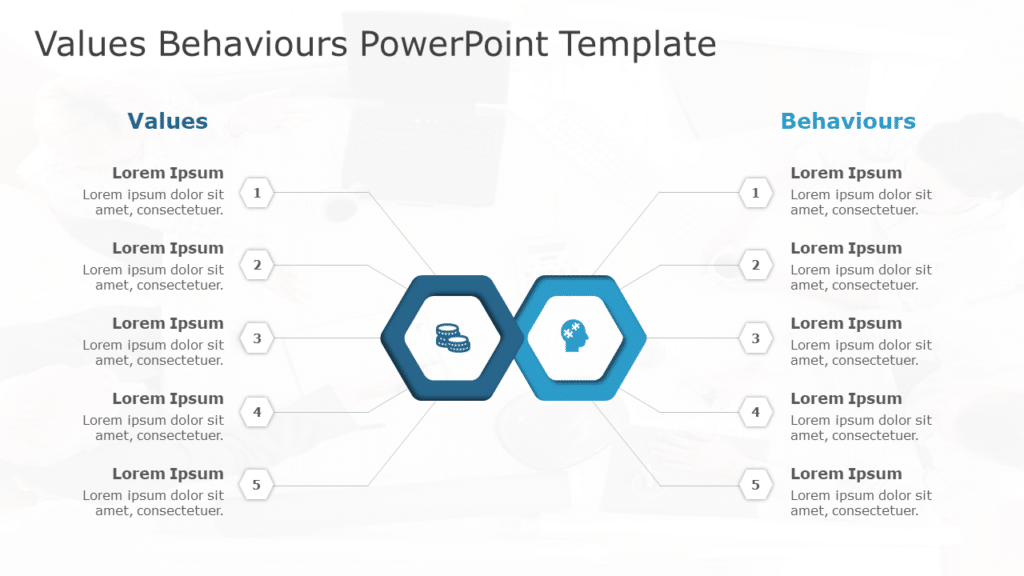 Values Behaviours PowerPoint Template

Values

Lorem Ipsum
Lorem ipsum dolor sit amet, consectetuer.
1

Lorem Ipsum
Lorem ipsum dolor sit amet, consectetuer.
2

Lorem Ipsum
Lorem ipsum dolor sit amet, consectetuer.
3

Lorem Ipsum
Lorem ipsum dolor sit amet, consectetuer.
4

Lorem Ipsum
Lorem ipsum dolor sit amet, consectetuer.
5

Behaviours

1
Lorem Ipsum
Lorem ipsum dolor sit amet, consectetuer.

2
Lorem Ipsum
Lorem ipsum dolor sit amet, consectetuer.

3
Lorem Ipsum
Lorem ipsum dolor sit amet, consectetuer.

4
Lorem Ipsum
Lorem ipsum dolor sit amet, consectetuer.

5
Lorem Ipsum
Lorem ipsum dolor sit amet, consectetuer.